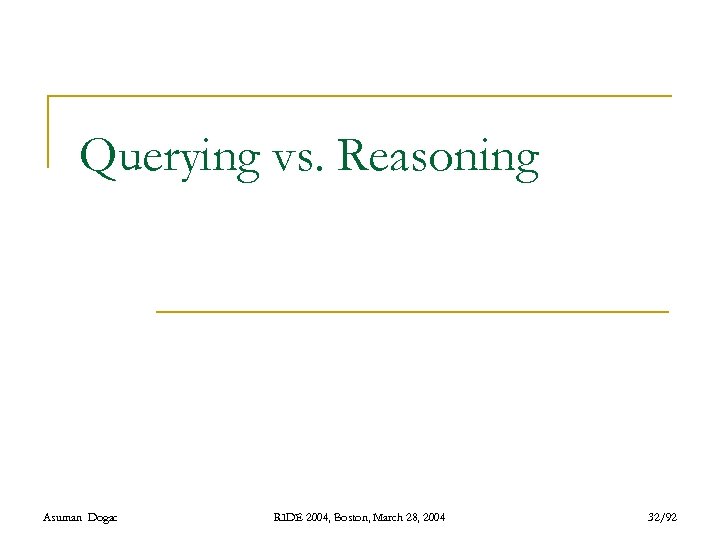 Querying vs. Reasoning

Asuman Dogac

RIDE 2004, Boston, March 28, 2004

32/92